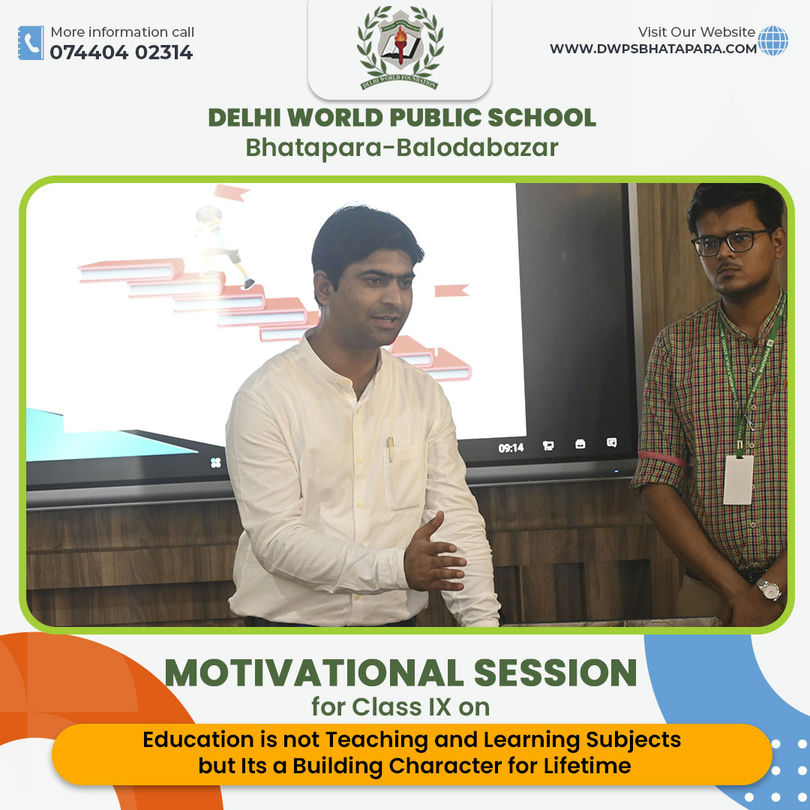 More information call
074404 02314

DELHI WORLD FOUNDATION

Visit Our Website
WWW.DWPSBHATAPARA.COM

DELHI WORLD PUBLIC SCHOOL
Bhatapara-Balodabazar

09:14

MOTIVATIONAL SESSION
for Class IX on

Education is not Teaching and Learning Subjects but Its a Building Character for Lifetime